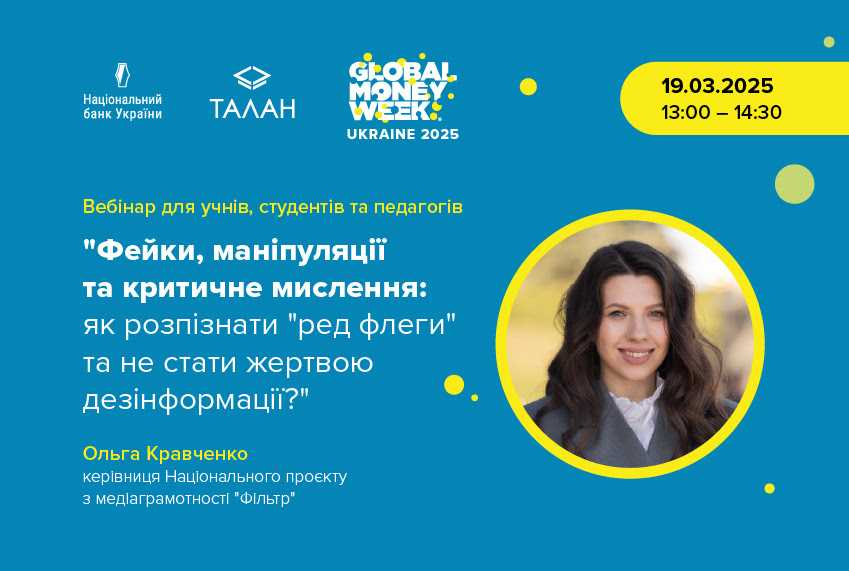 Національний банк України

ТАЛАН

GLOBAL MONEY WEEK
UKRAINE 2025

19.03.2025
13:00 – 14:30

Вебінар для учнів, студентів та педагогів

"Фейки, маніпуляції та критичне мислення: як розпізнати "ред флеги" та не стати жертвою дезінформації?"

Ольга Кравченко
керівниця Національного проєкту з медіаграмотності "Фільтр"